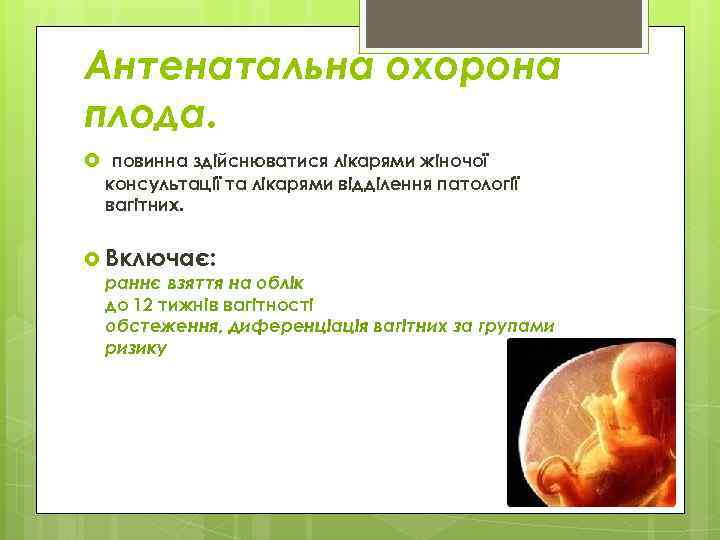 Антенатальна охорона плода.

повинна здійснюватися лікарями жіночої консультації та лікарями відділення патології вагітних.

Включає:
раннє взяття на облік
до 12 тижнів вагітності
обстеження, диференціація вагітних за групами ризику